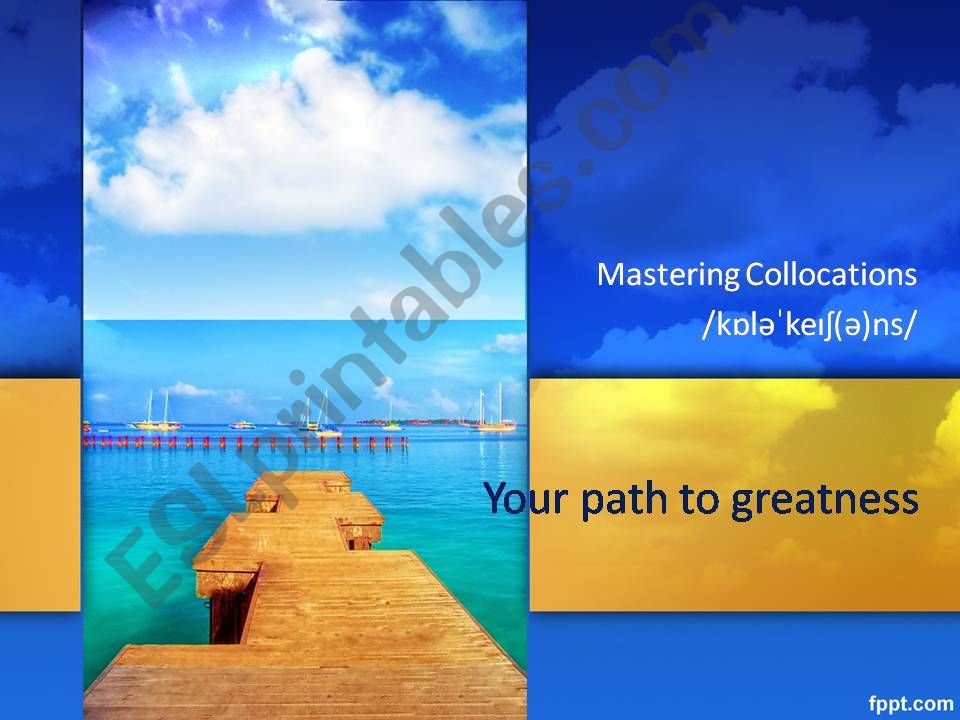 ESLprintables.com

Mastering Collocations
/kɒləˈkeɪʃ(ə)ns/

Your path to greatness

fppt.com